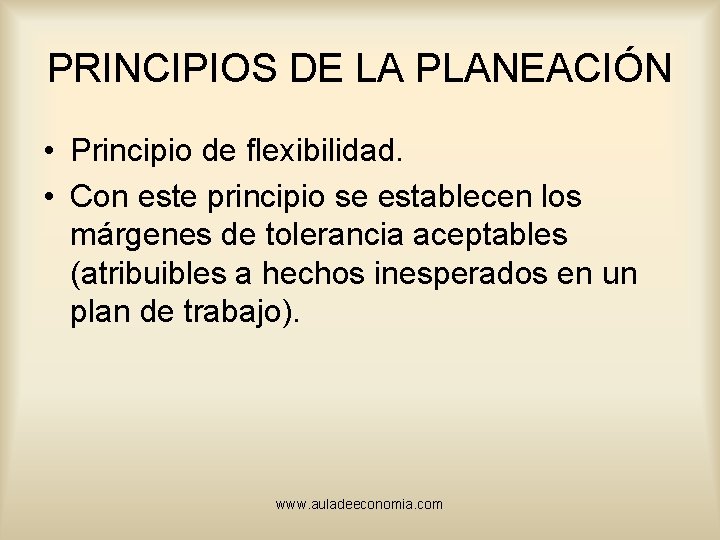 PRINCIPIOS DE LA PLANEACIÓN

• Principio de flexibilidad.

• Con este principio se establecen los márgenes de tolerancia aceptables (atribuibles a hechos inesperados en un plan de trabajo).

www.auladeeconomia.com